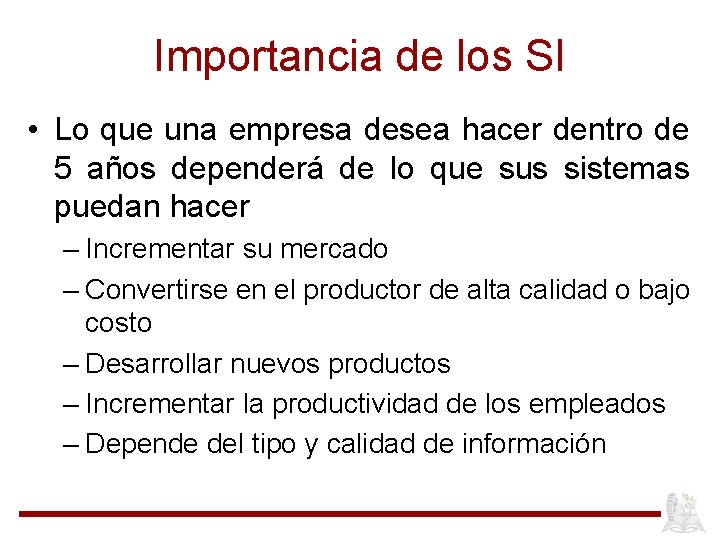 Importancia de los SI

• Lo que una empresa desea hacer dentro de 5 años dependerá de lo que sus sistemas puedan hacer

– Incrementar su mercado

– Convertirse en el productor de alta calidad o bajo costo

– Desarrollar nuevos productos

– Incrementar la productividad de los empleados

– Depende del tipo y calidad de información